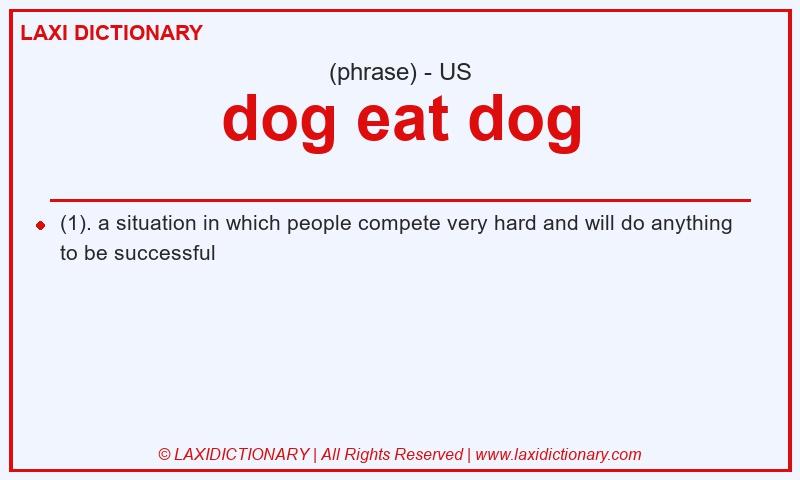 LAXI DICTIONARY

(phrase) - US

dog eat dog

(1). a situation in which people compete very hard and will do anything to be successful

© LAXIDICTIONARY | All Rights Reserved | www.laxidictionary.com